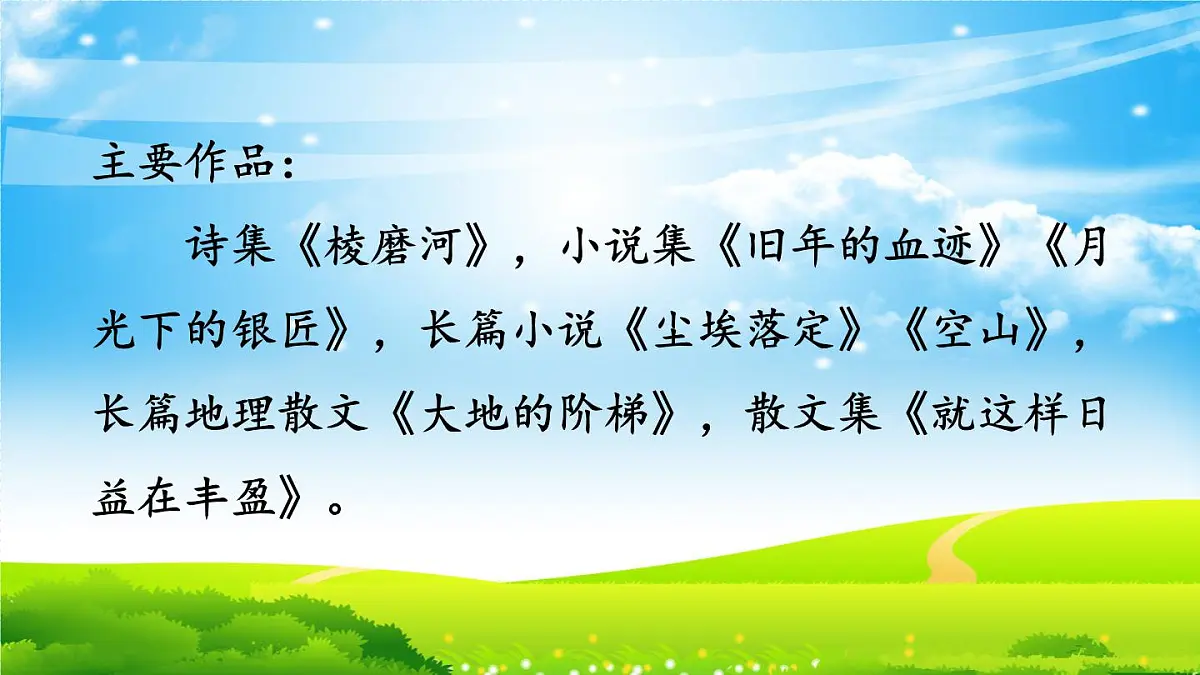 主要作品：

诗集《棱磨河》，小说集《旧年的血迹》《月光下的银匠》，长篇小说《尘埃落定》《空山》，长篇地理散文《大地的阶梯》，散文集《就这样日益在丰盈》。